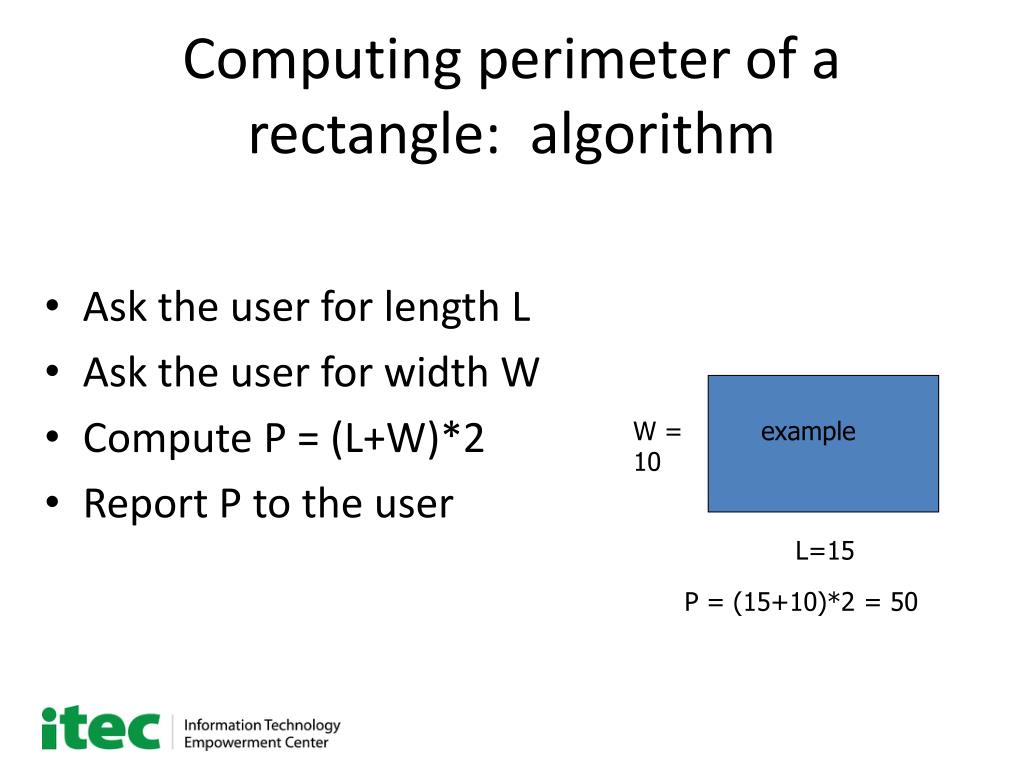 Computing perimeter of a rectangle: algorithm

• Ask the user for length L
• Ask the user for width W
• Compute P = (L+W)*2
• Report P to the user

W = 10

example

L=15

P = (15+10)*2 = 50

itec Information Technology Empowerment Center